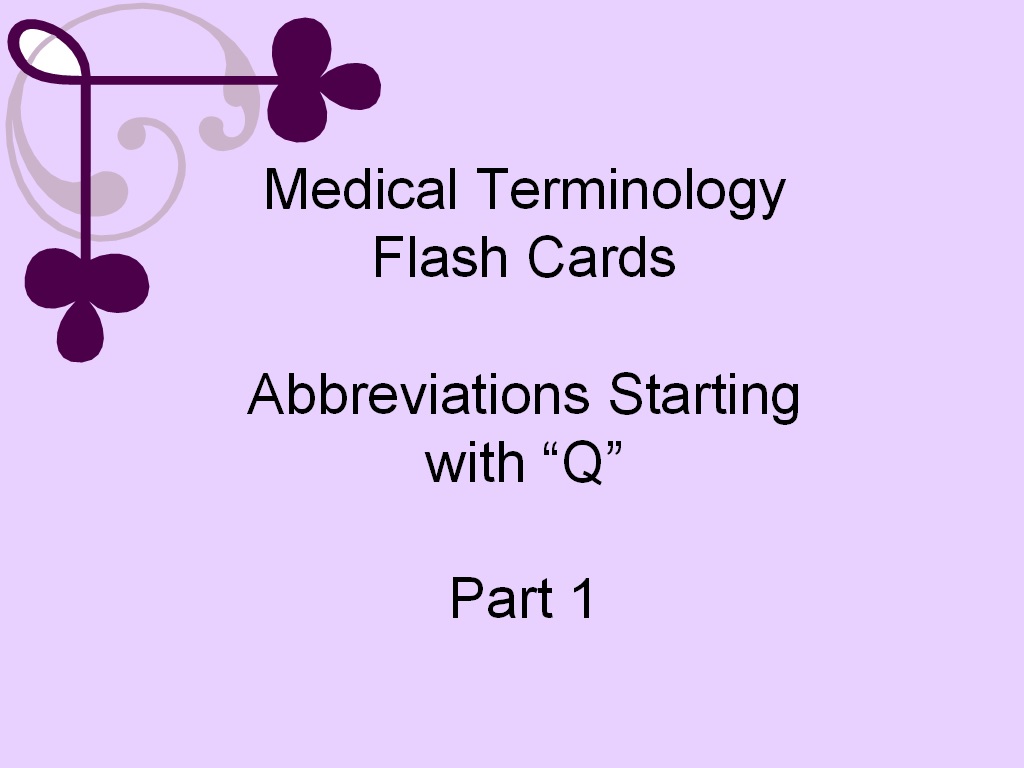 Medical Terminology
Flash Cards

Abbreviations Starting
with “Q”

Part 1